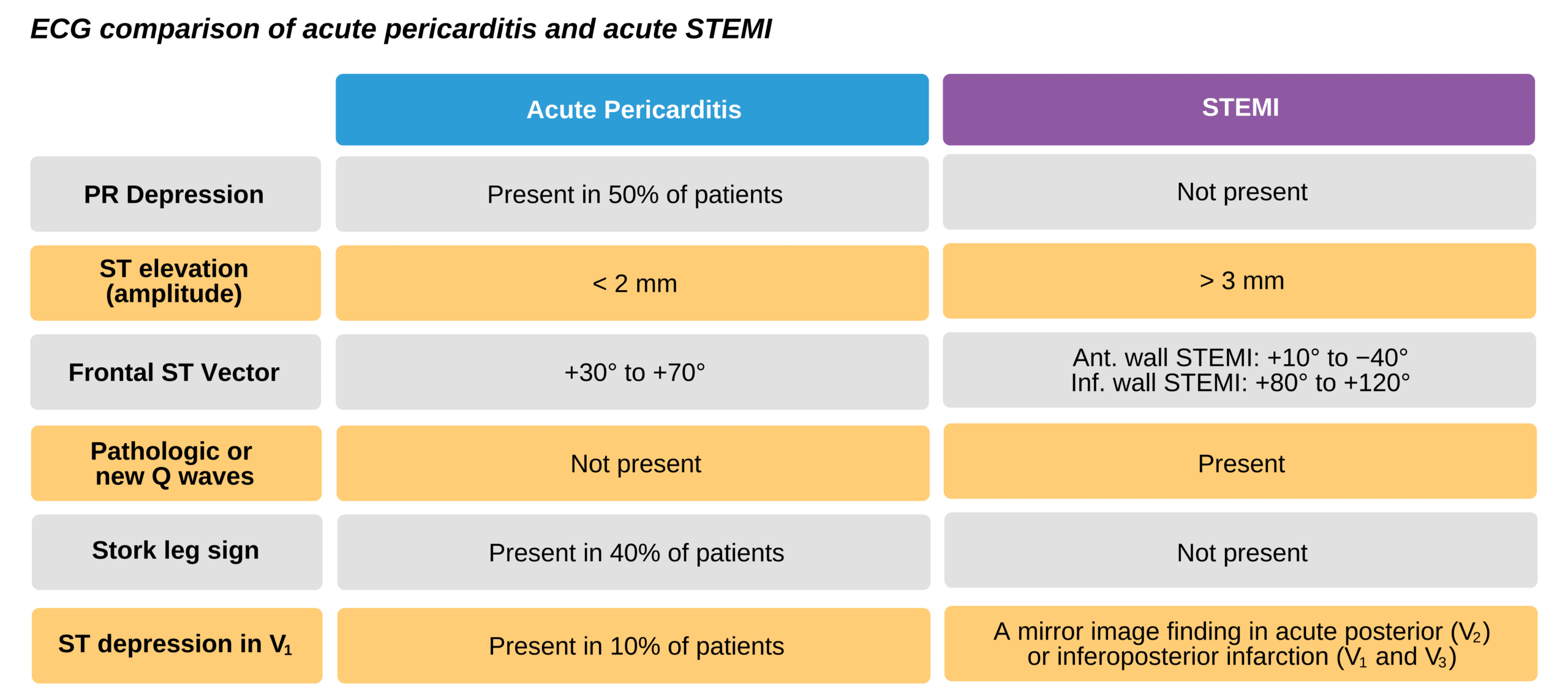 ECG comparison of acute pericarditis and acute STEMI

|  | Acute Pericarditis | STEMI |
|---|---|---|
| PR Depression | Present in 50% of patients | Not present |
| ST elevation (amplitude) | < 2 mm | > 3 mm |
| Frontal ST Vector | +30° to +70° | Ant. wall STEMI: +10° to −40° Inf. wall STEMI: +80° to +120° |
| Pathologic or new Q waves | Not present | Present |
| Stork leg sign | Present in 40% of patients | Not present |
| ST depression in $V_1$ | Present in 10% of patients | A mirror image finding in acute posterior ($V_2$) or inferoposterior infarction ($V_1$ and $V_3$) |